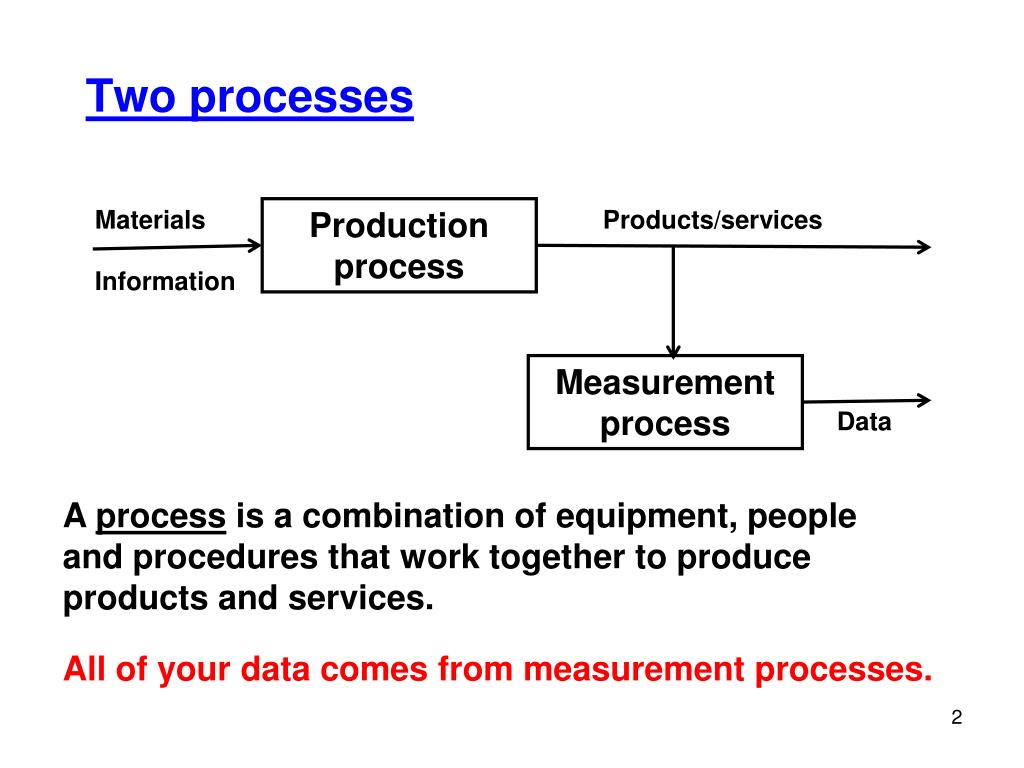 Two processes

Materials

Information

Production process

Products/services

Measurement process

Data

A process is a combination of equipment, people and procedures that work together to produce products and services.

All of your data comes from measurement processes.

2